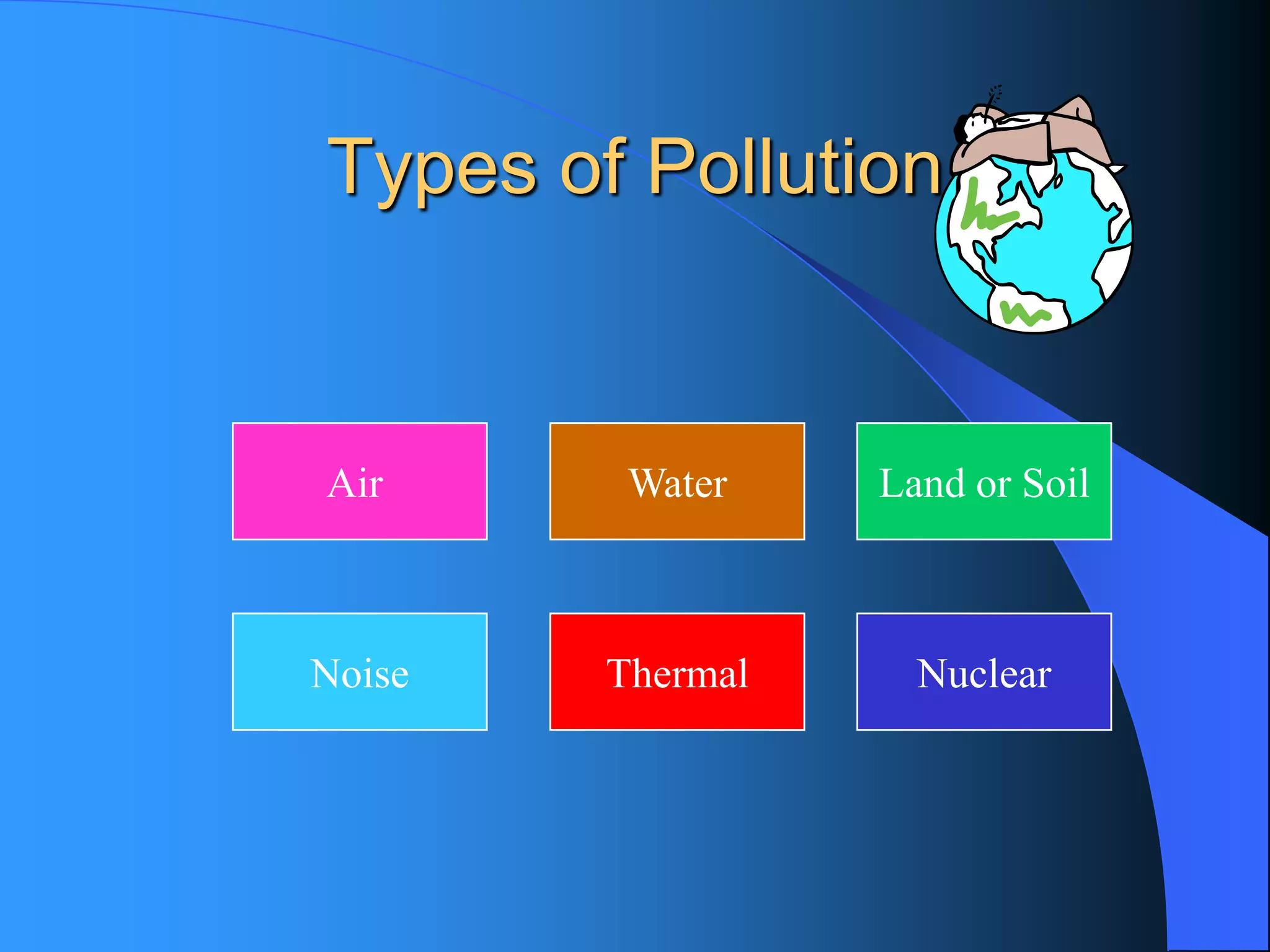 Types of Pollution

Air

Water

Land or Soil

Noise

Thermal

Nuclear